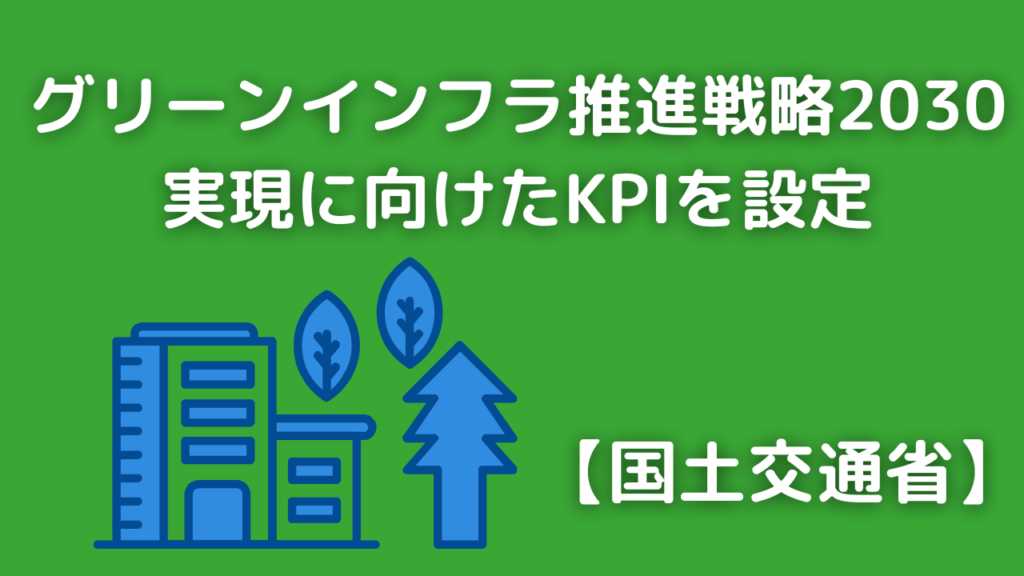 グリーンインフラ推進戦略2030
実現に向けたKPIを設定

【国土交通省】